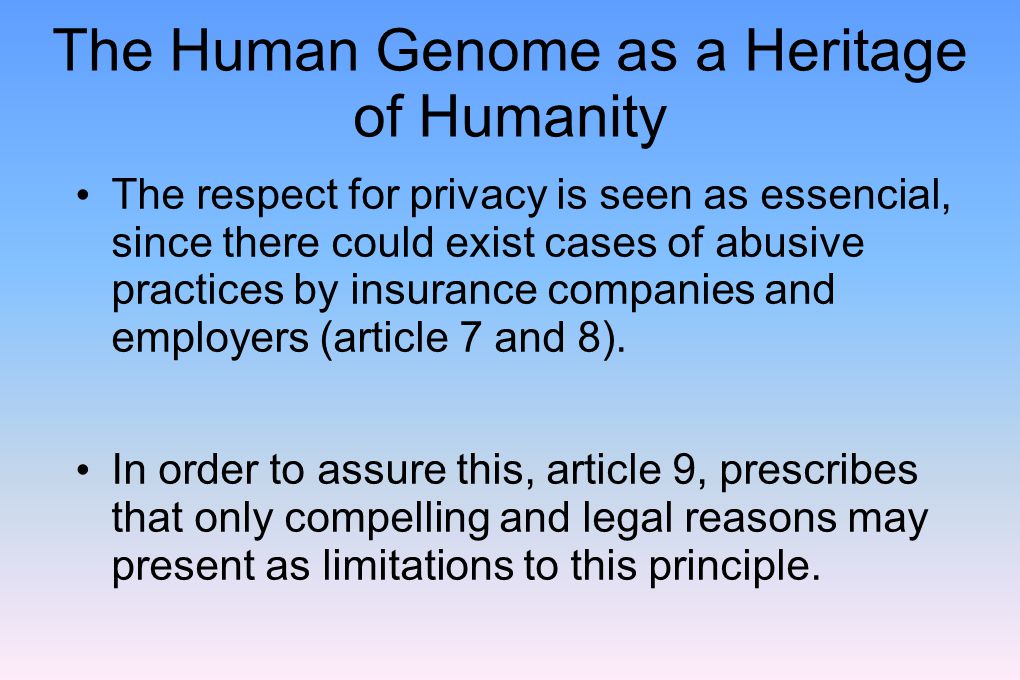 The Human Genome as a Heritage of Humanity

• The respect for privacy is seen as essencial, since there could exist cases of abusive practices by insurance companies and employers (article 7 and 8).

• In order to assure this, article 9, prescribes that only compelling and legal reasons may present as limitations to this principle.